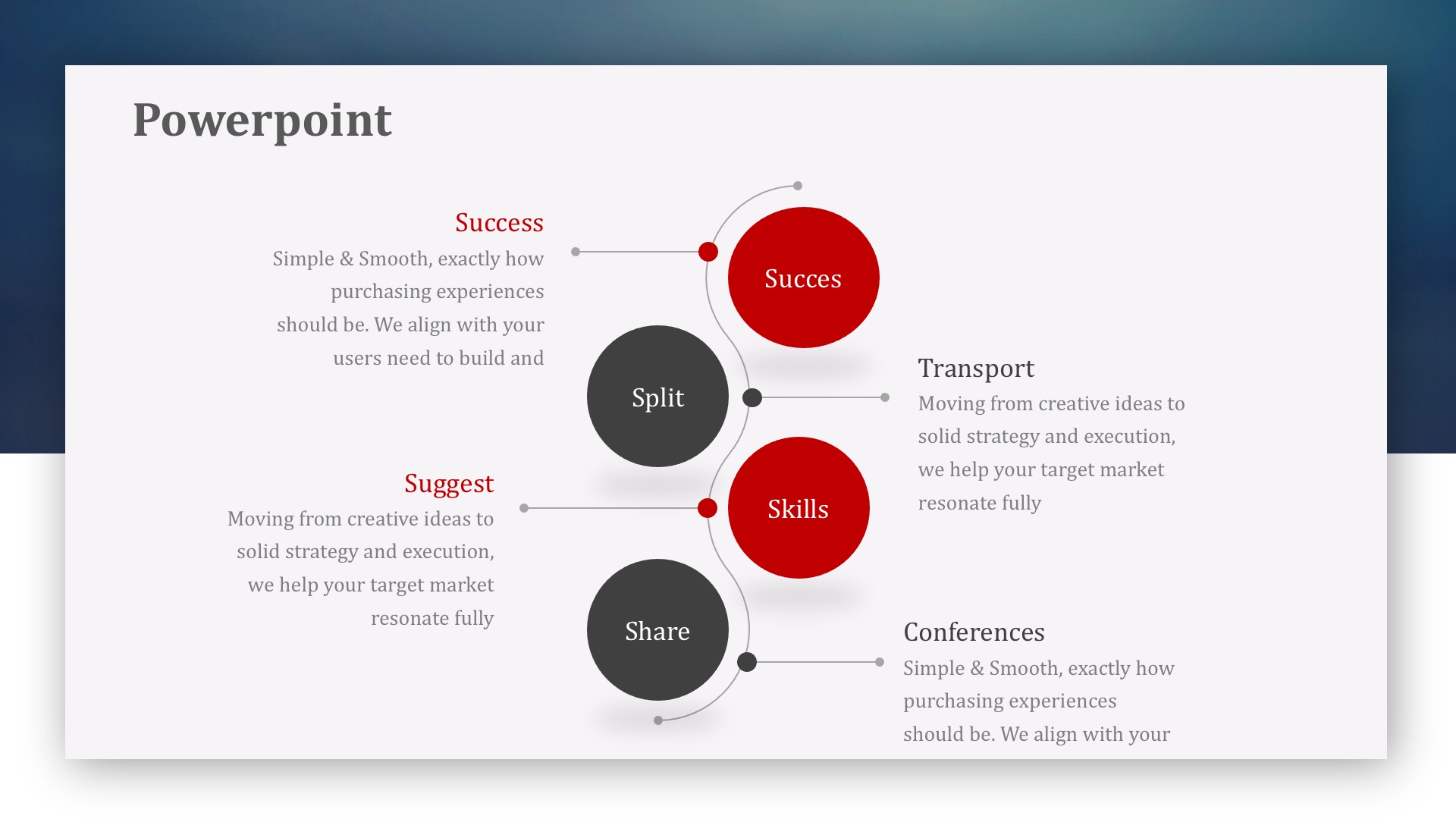 Powerpoint

Success
Simple & Smooth, exactly how purchasing experiences should be. We align with your users need to build and

Succes

Split

Transport
Moving from creative ideas to solid strategy and execution, we help your target market resonate fully

Suggest
Moving from creative ideas to solid strategy and execution, we help your target market resonate fully

Skills

Share

Conferences
Simple & Smooth, exactly how purchasing experiences should be. We align with your